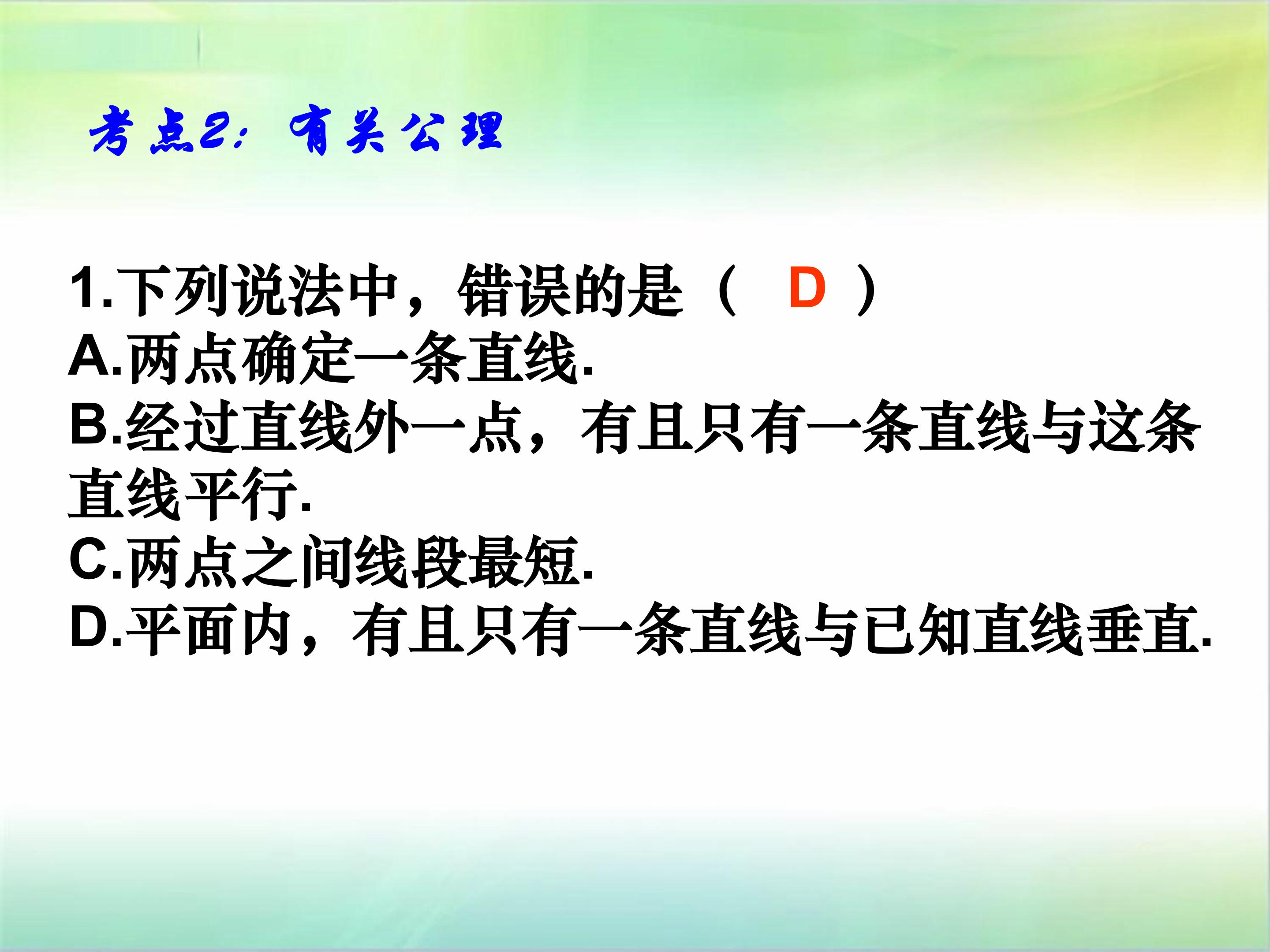 考点2：有关公理

1.下列说法中，错误的是（ D ）
A.两点确定一条直线.
B.经过直线外一点，有且只有一条直线与这条直线平行.
C.两点之间线段最短.
D.平面内，有且只有一条直线与已知直线垂直.